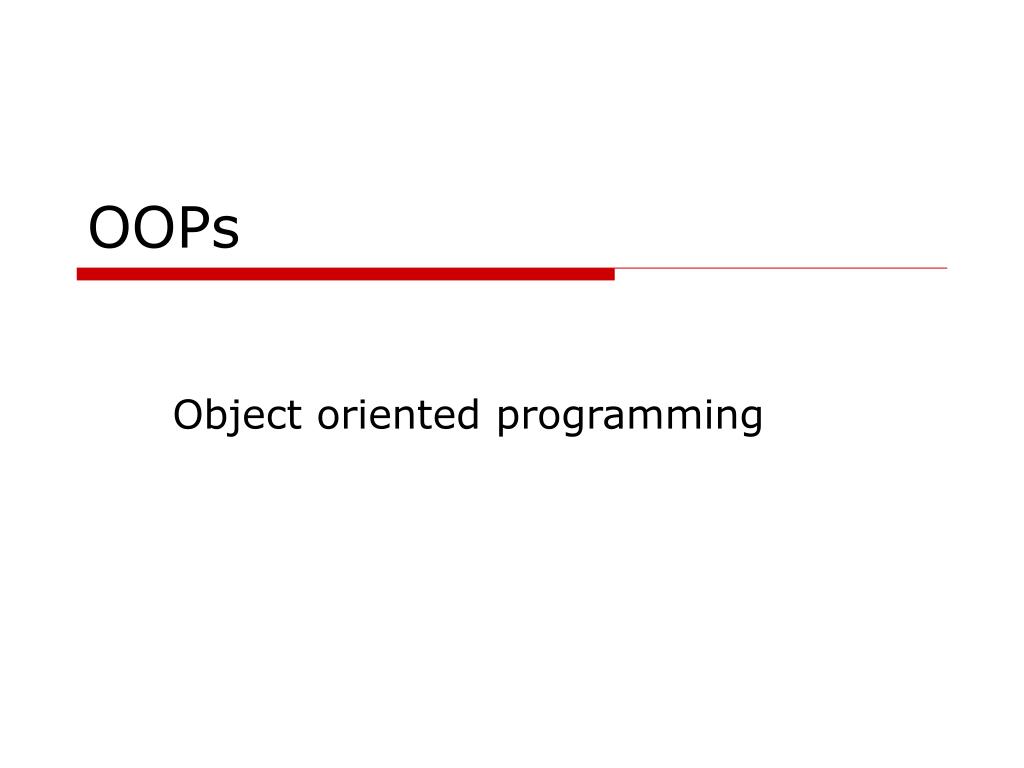 OOPs

Object oriented programming